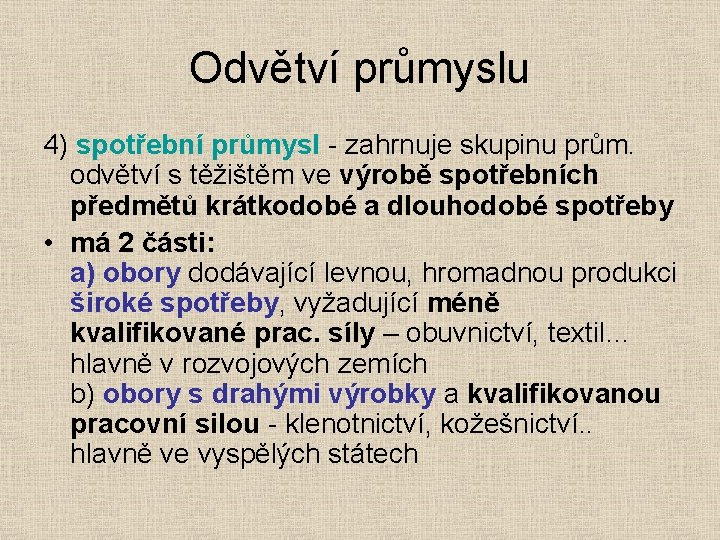 Odvětví průmyslu

4) spotřební průmysl - zahrnuje skupinu prům. odvětví s těžištěm ve výrobě spotřebních předmětů krátkodobé a dlouhodobé spotřeby

• má 2 části:
a) obory dodávající levnou, hromadnou produkci široké spotřeby, vyžadující méně kvalifikované prac. síly – obuvnictví, textil... hlavně v rozvojových zemích
b) obory s drahými výrobky a kvalifikovanou pracovní silou - klenotnictví, kožešnictví.. hlavně ve vyspělých státech